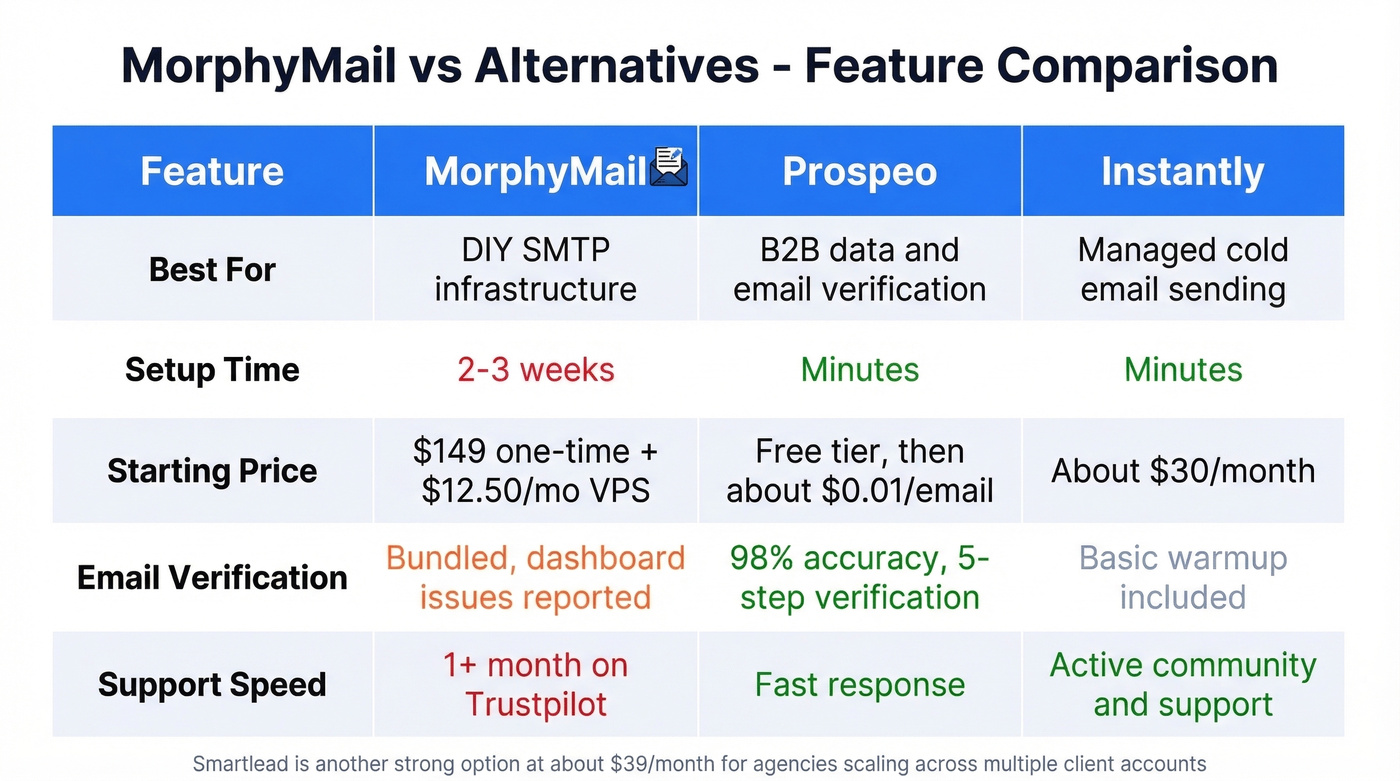 MorphyMail vs Alternatives - Feature Comparison

| Feature | MorphyMail | Prospeo | Instantly |
|---|---|---|---|
| Best For | DIY SMTP infrastructure | B2B data and email verification | Managed cold email sending |
| Setup Time | 2-3 weeks | Minutes | Minutes |
| Starting Price | \$149 one-time + \$12.50/mo VPS | Free tier, then about \$0.01/email | About \$30/month |
| Email Verification | Bundled, dashboard issues reported | 98% accuracy, 5-step verification | Basic warmup included |
| Support Speed | 1+ month on Trustpilot | Fast response | Active community and support |

Smartlead is another strong option at about \$39/month for agencies scaling across multiple client accounts